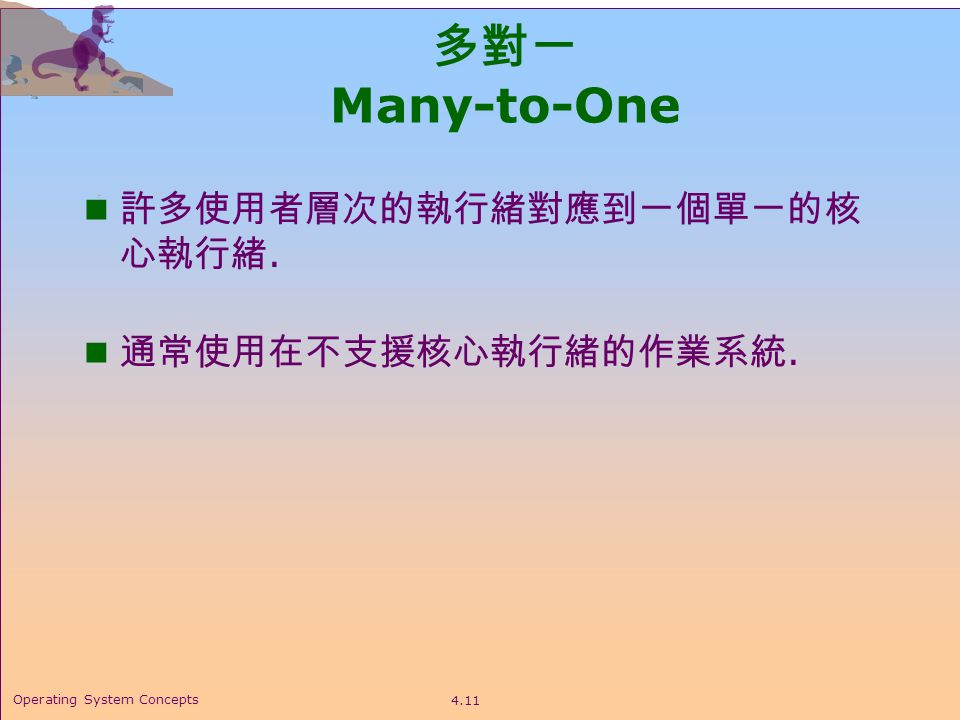 多對一
Many-to-One

■ 許多使用者層次的執行緒對應到一個單一的核心執行緒.

■ 通常使用在不支援核心執行緒的作業系統.

Operating System Concepts

4.11